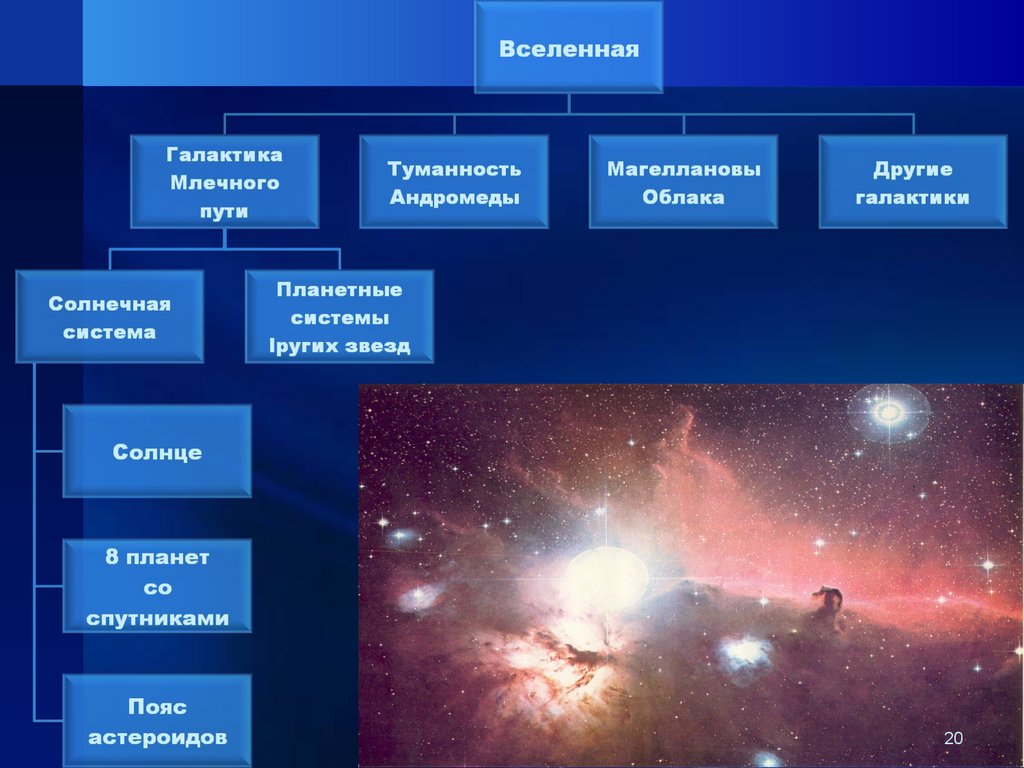 Вселенная

Галактика Млечного пути

Туманность Андромеды

Магеллановы Облака

Другие галактики

Солнечная система

Планетные системы Iругих звезд

Солнце

8 планет со спутниками

Пояс астероидов

20